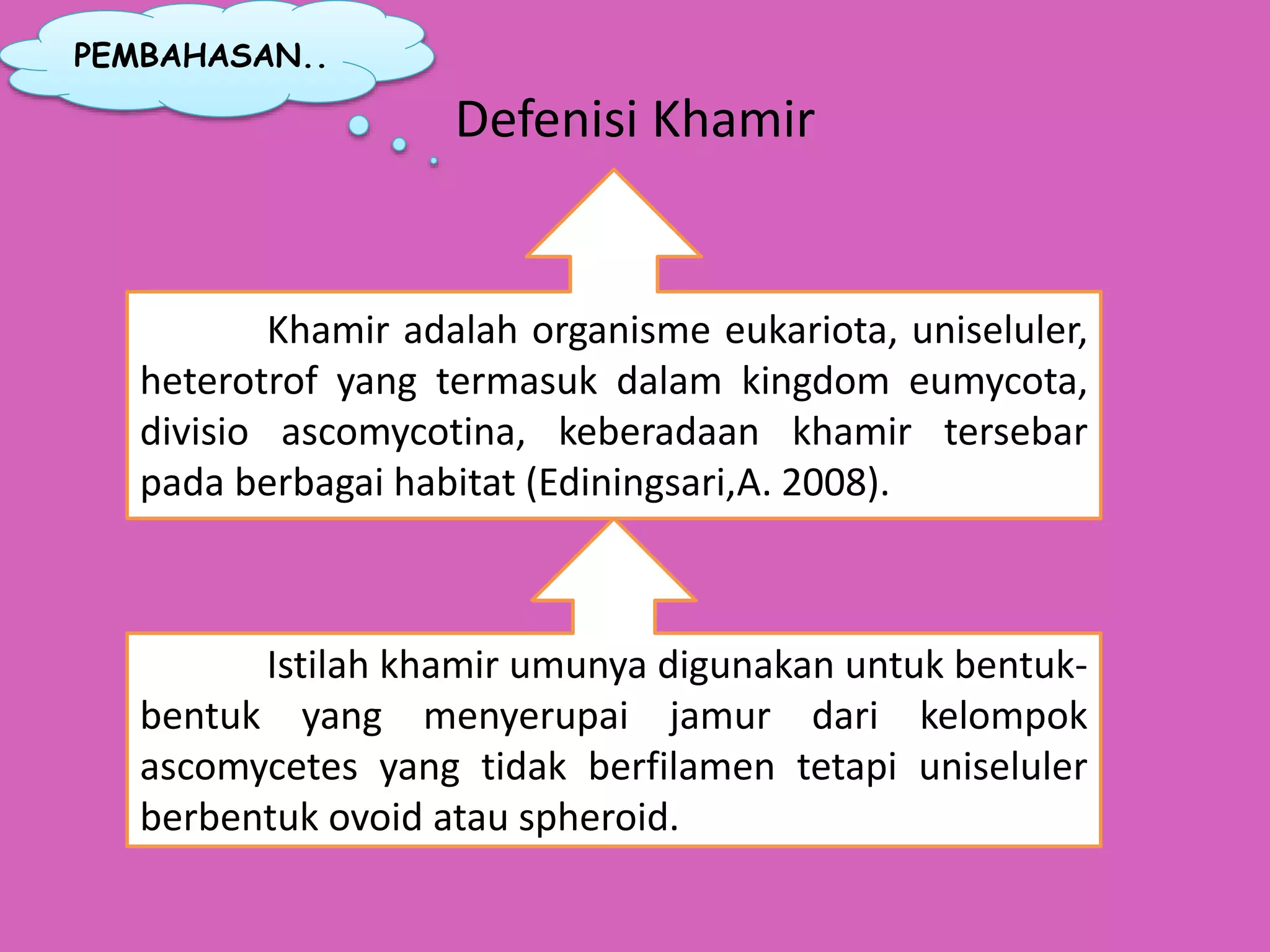 PEMBAHASAN..

Defenisi Khamir

Khamir adalah organisme eukariota, uniseluler, heterotrof yang termasuk dalam kingdom eumycota, divisio ascomycotina, keberadaan khamir tersebar pada berbagai habitat (Ediningsari,A. 2008).

Istilah khamir umunya digunakan untuk bentuk-bentuk yang menyerupai jamur dari kelompok ascomycetes yang tidak berfilamen tetapi uniseluler berbentuk ovoid atau spheroid.